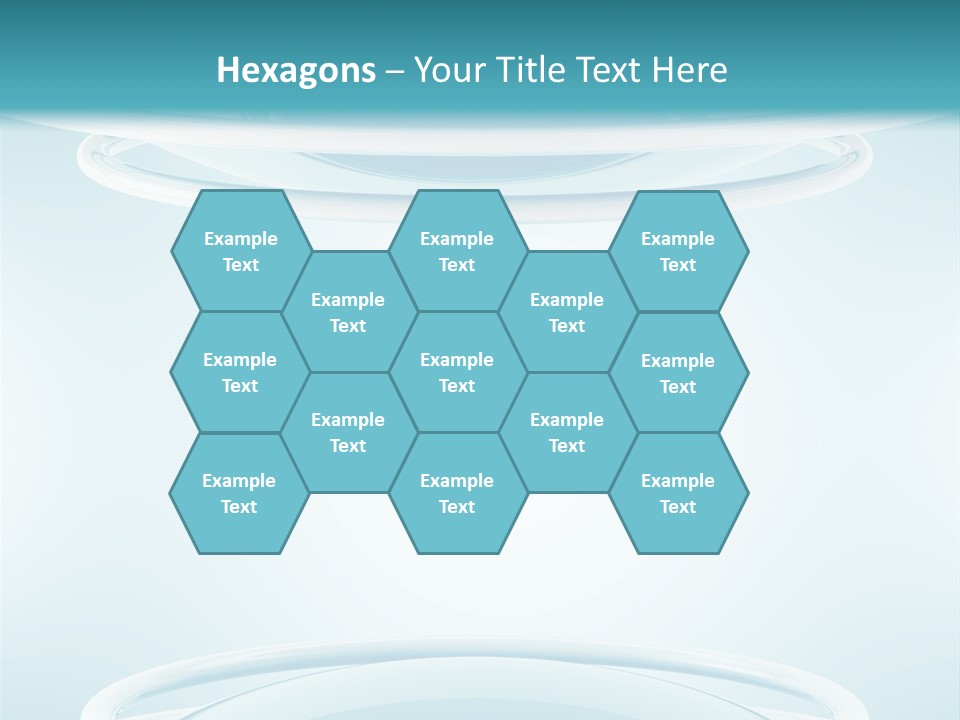 Hexagons – Your Title Text Here

Example Text

Example Text

Example Text

Example Text

Example Text

Example Text

Example Text

Example Text

Example Text

Example Text

Example Text

Example Text

Example Text